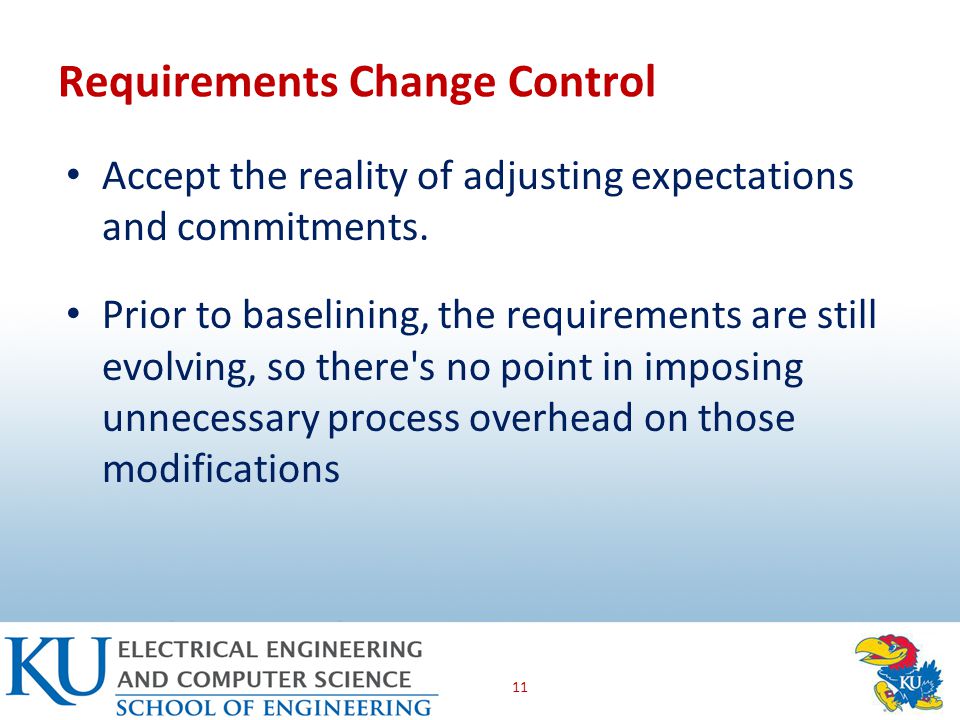 Requirements Change Control

• Accept the reality of adjusting expectations and commitments.

• Prior to baselining, the requirements are still evolving, so there's no point in imposing unnecessary process overhead on those modifications

KU ELECTRICAL ENGINEERING AND COMPUTER SCIENCE SCHOOL OF ENGINEERING

11

KU